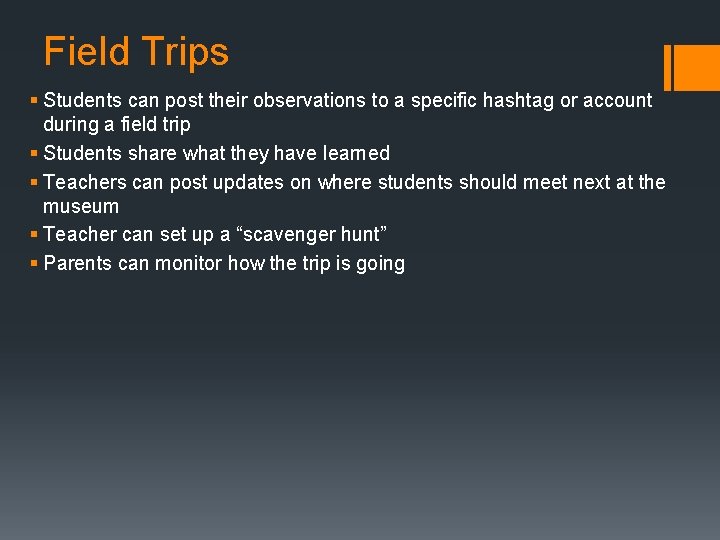 Field Trips

▪ Students can post their observations to a specific hashtag or account during a field trip
▪ Students share what they have learned
▪ Teachers can post updates on where students should meet next at the museum
▪ Teacher can set up a “scavenger hunt”
▪ Parents can monitor how the trip is going